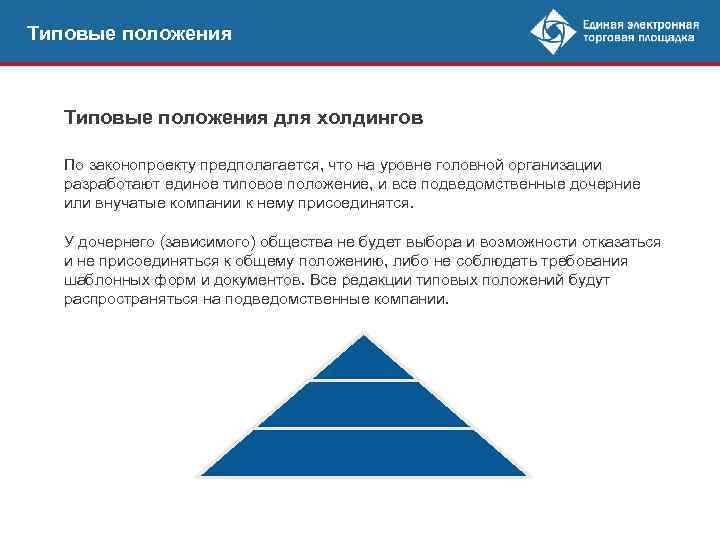 Типовые положения

Единая электронная торговая площадка

Типовые положения для холдингов

По законопроекту предполагается, что на уровне головной организации разработают единое типовое положение, и все подведомственные дочерние или внучатые компании к нему присоединятся.

У дочернего (зависимого) общества не будет выбора и возможности отказаться и не присоединяться к общему положению, либо не соблюдать требования шаблонных форм и документов. Все редакции типовых положений будут распространяться на подведомственные компании.